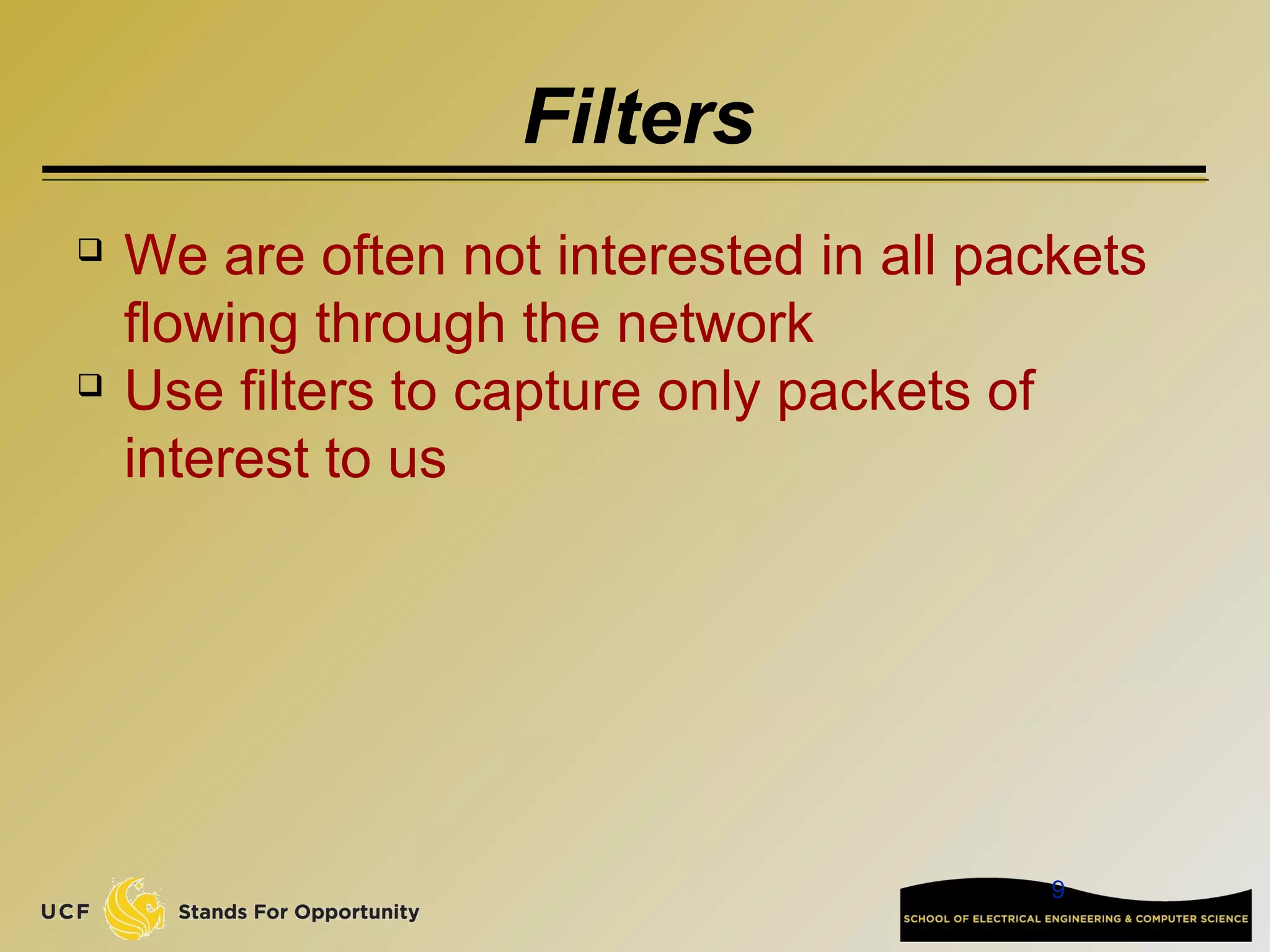 Filters

❑ We are often not interested in all packets flowing through the network

❑ Use filters to capture only packets of interest to us

UCF Stands For Opportunity

9

SCHOOL OF ELECTRICAL ENGINEERING & COMPUTER SCIENCE